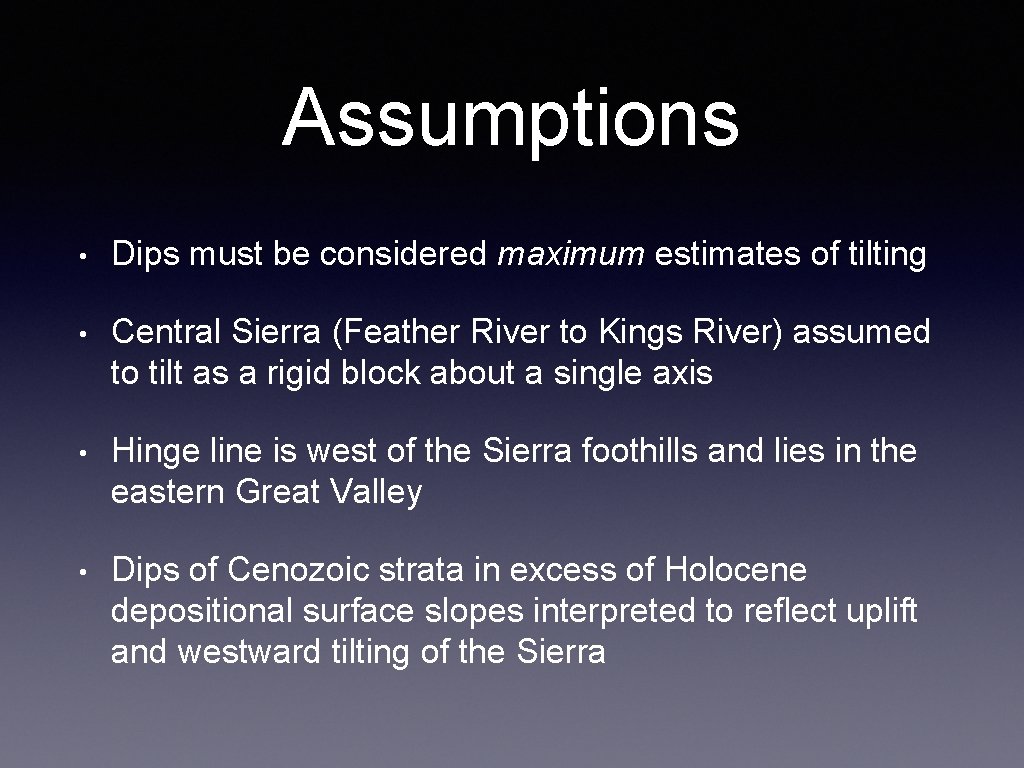 Assumptions

• Dips must be considered maximum estimates of tilting

• Central Sierra (Feather River to Kings River) assumed to tilt as a rigid block about a single axis

• Hinge line is west of the Sierra foothills and lies in the eastern Great Valley

• Dips of Cenozoic strata in excess of Holocene depositional surface slopes interpreted to reflect uplift and westward tilting of the Sierra